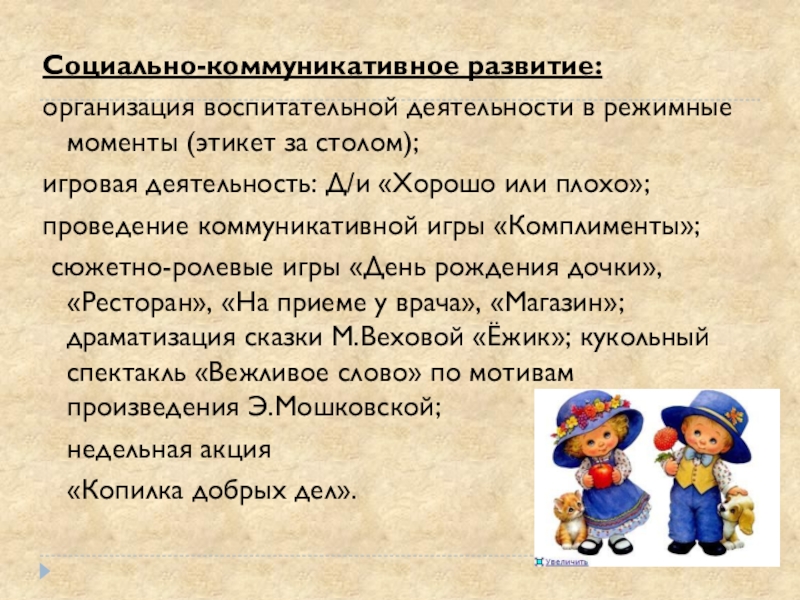 Социально-коммуникативное развитие:

организация воспитательной деятельности в режимные моменты (этикет за столом);

игровая деятельность: Д/и «Хорошо или плохо»;

проведение коммуникативной игры «Комплименты»;

сюжетно-ролевые игры «День рождения дочки», «Ресторан», «На приеме у врача», «Магазин»; драматизация сказки М.Веховой «Ёжик»; кукольный спектакль «Вежливое слово» по мотивам произведения Э.Мошковской;

недельная акция «Копилка добрых дел».

Увеличить